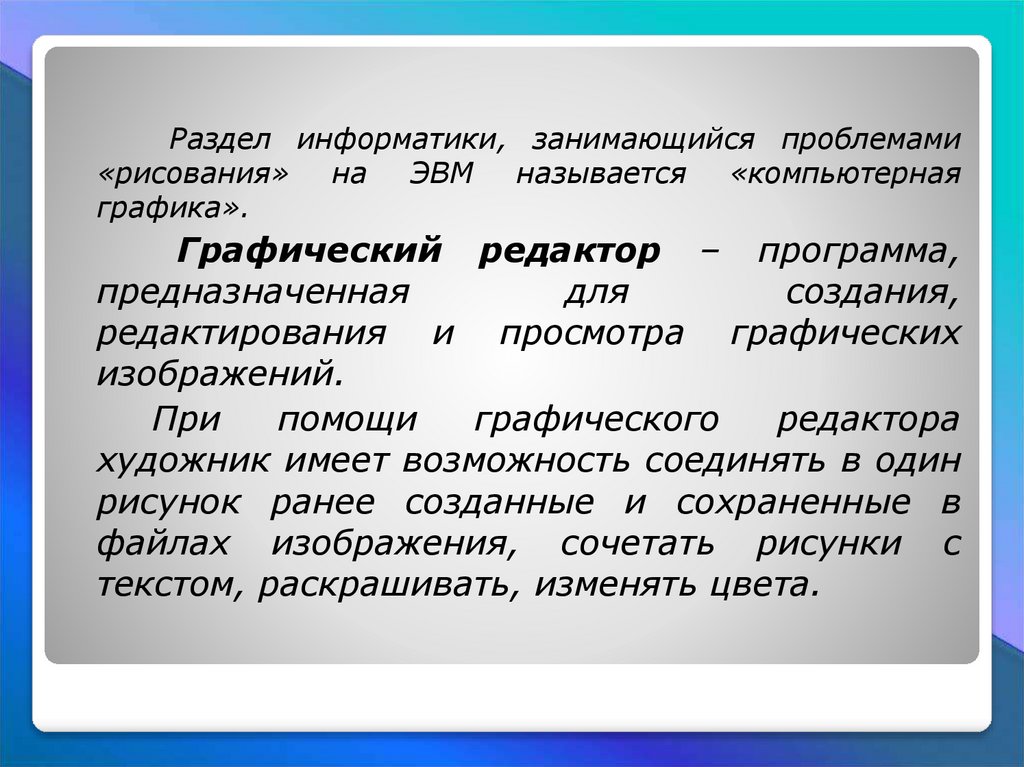 Раздел информатики, занимающийся проблемами «рисования» на ЭВМ называется «компьютерная графика».

Графический редактор – программа, предназначенная для создания, редактирования и просмотра графических изображений.

При помощи графического редактора художник имеет возможность соединять в один рисунок ранее созданные и сохраненные в файлах изображения, сочетать рисунки с текстом, раскрашивать, изменять цвета.